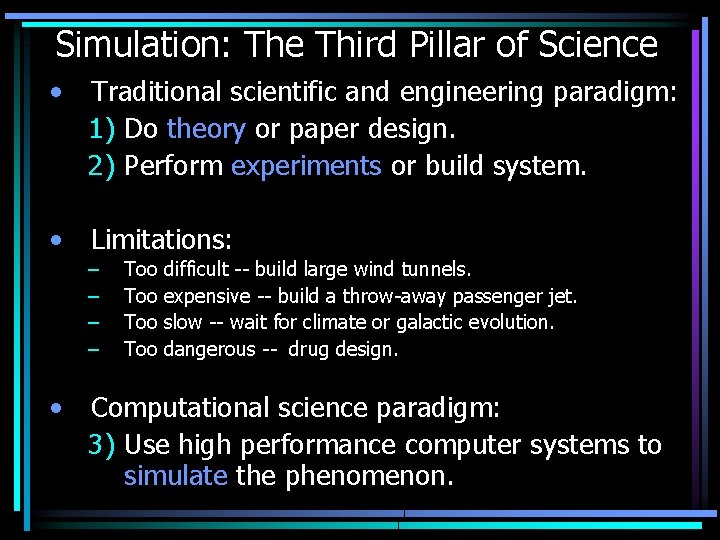 Simulation: The Third Pillar of Science

• Traditional scientific and engineering paradigm:
1) Do theory or paper design.
2) Perform experiments or build system.

• Limitations:
– Too difficult -- build large wind tunnels.
– Too expensive -- build a throw-away passenger jet.
– Too slow -- wait for climate or galactic evolution.
– Too dangerous -- drug design.

• Computational science paradigm:
3) Use high performance computer systems to simulate the phenomenon.